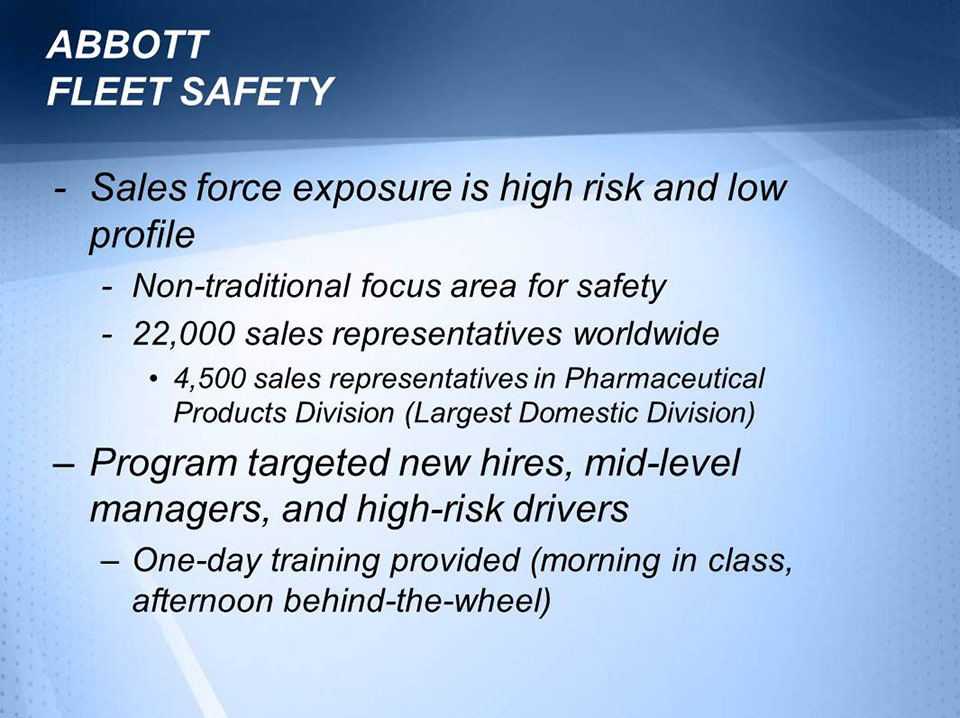 ABBOTT
FLEET SAFETY

- Sales force exposure is high risk and low profile
  - Non-traditional focus area for safety
  - 22,000 sales representatives worldwide
    • 4,500 sales representatives in Pharmaceutical Products Division (Largest Domestic Division)
– Program targeted new hires, mid-level managers, and high-risk drivers
  – One-day training provided (morning in class, afternoon behind-the-wheel)